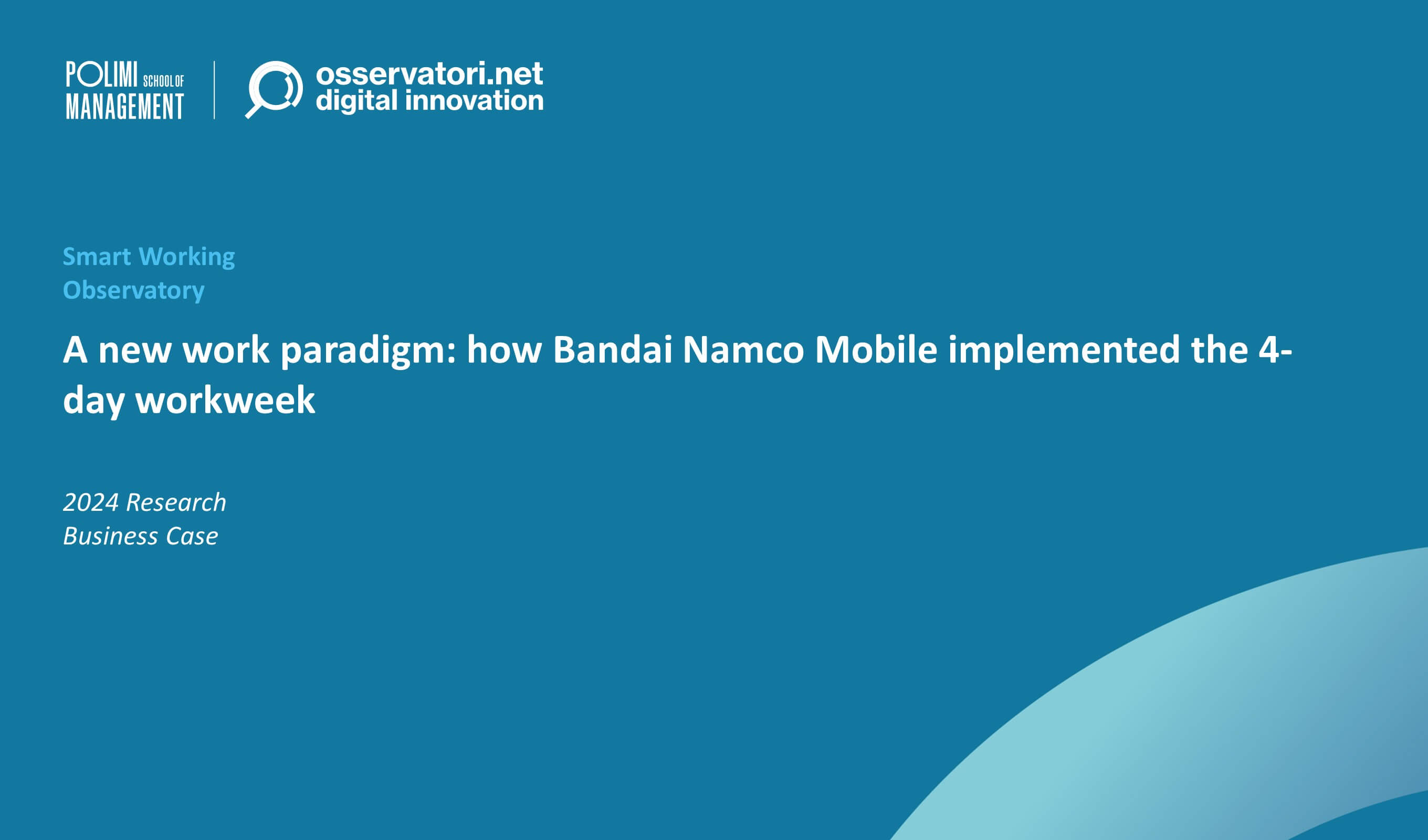 POLIMI SCHOOL OF MANAGEMENT

osservatori.net digital innovation

Smart Working Observatory

A new work paradigm: how Bandai Namco Mobile implemented the 4-day workweek

2024 Research Business Case